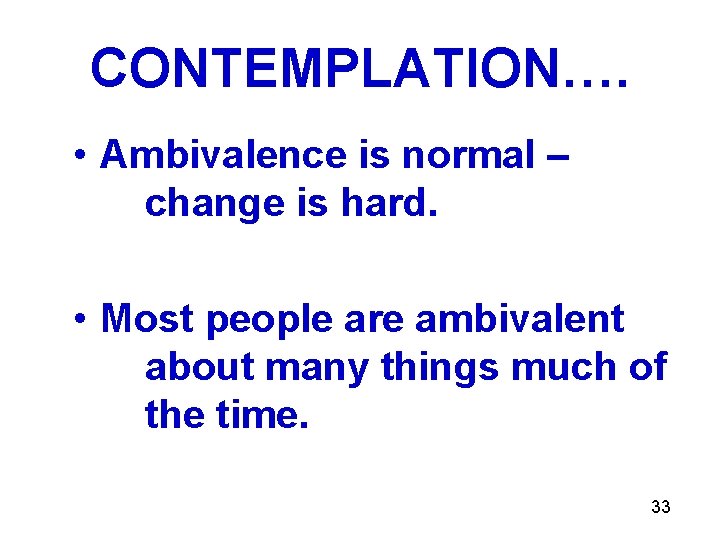 CONTEMPLATION….

• Ambivalence is normal – change is hard.

• Most people are ambivalent about many things much of the time.

33